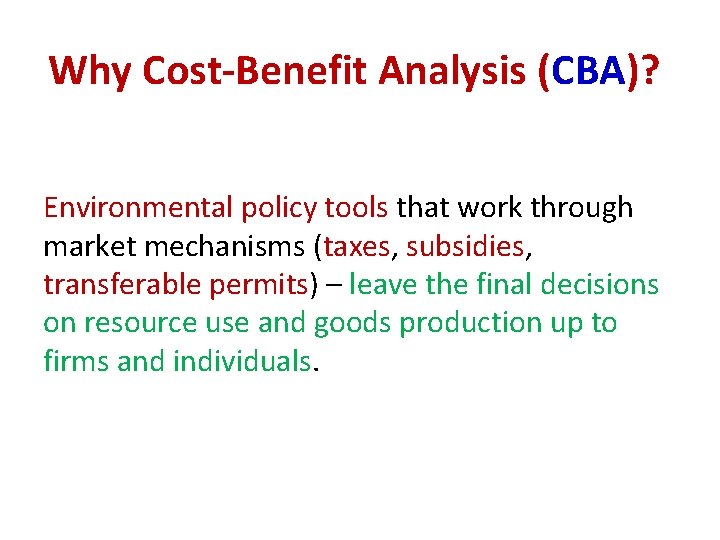 Why Cost-Benefit Analysis (CBA)?

Environmental policy tools that work through market mechanisms (taxes, subsidies, transferable permits) – leave the final decisions on resource use and goods production up to firms and individuals.